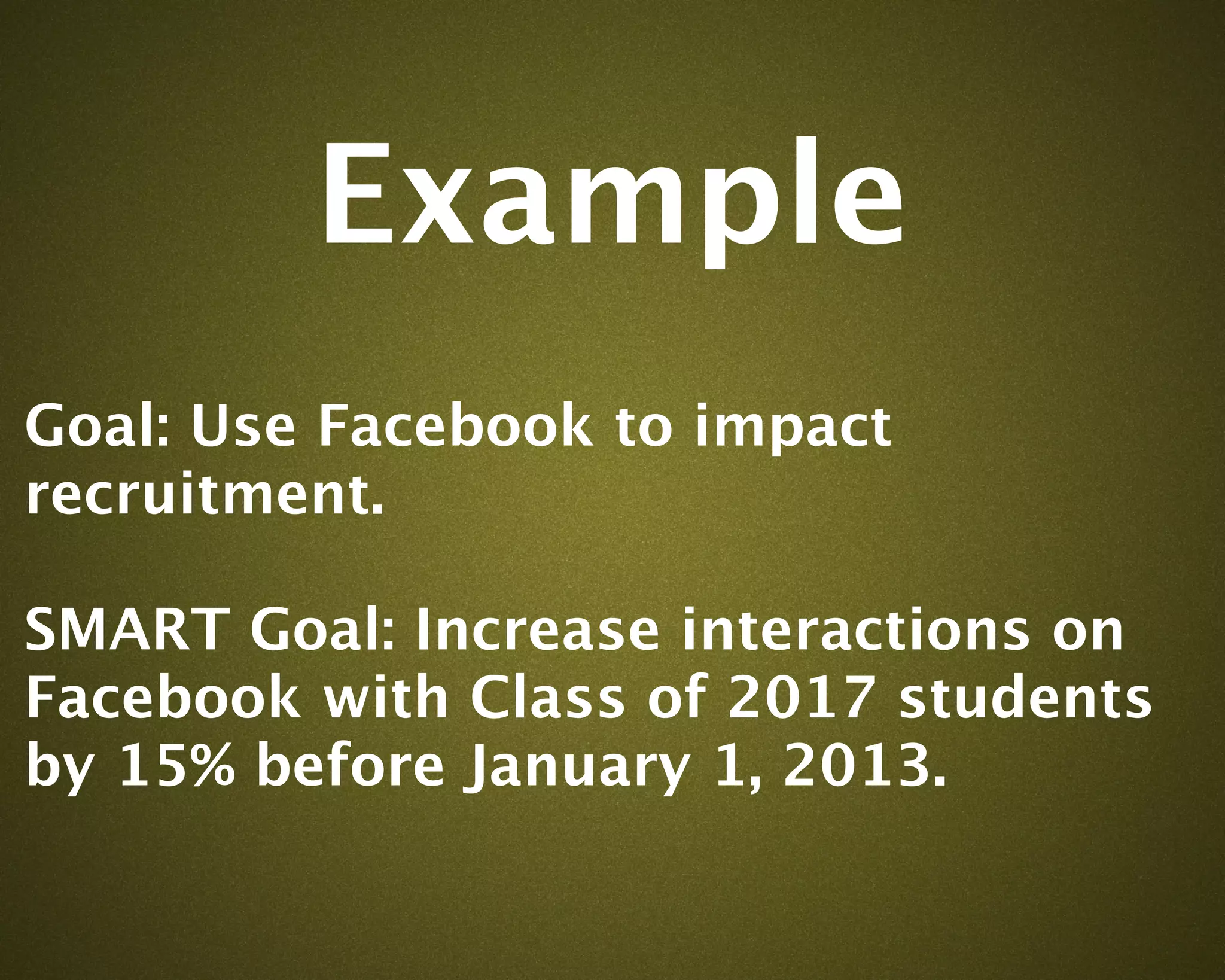 Example

Goal: Use Facebook to impact recruitment.

SMART Goal: Increase interactions on Facebook with Class of 2017 students by 15% before January 1, 2013.